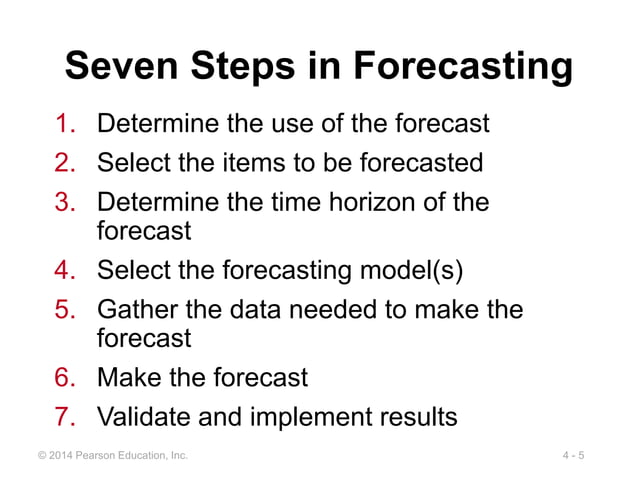 Seven Steps in Forecasting

1. Determine the use of the forecast
2. Select the items to be forecasted
3. Determine the time horizon of the forecast
4. Select the forecasting model(s)
5. Gather the data needed to make the forecast
6. Make the forecast
7. Validate and implement results

© 2014 Pearson Education, Inc.

4 - 5